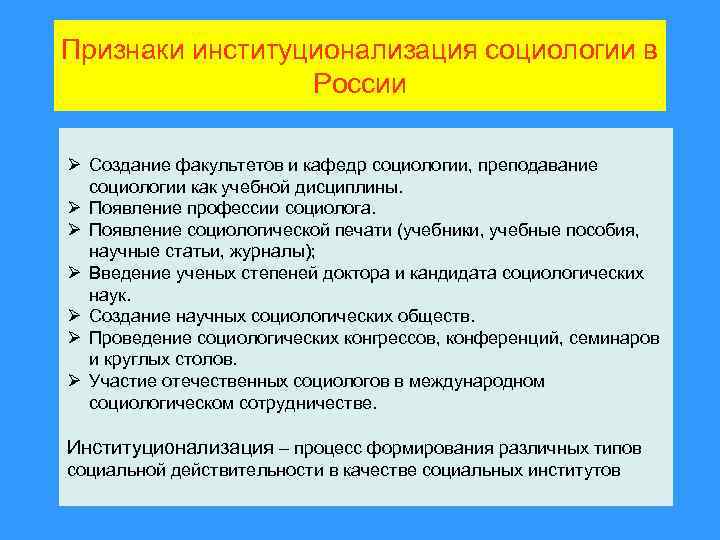 Признаки институционализация социологии в России

➢ Создание факультетов и кафедр социологии, преподавание социологии как учебной дисциплины.
➢ Появление профессии социолога.
➢ Появление социологической печати (учебники, учебные пособия, научные статьи, журналы);
➢ Введение ученых степеней доктора и кандидата социологических наук.
➢ Создание научных социологических обществ.
➢ Проведение социологических конгрессов, конференций, семинаров и круглых столов.
➢ Участие отечественных социологов в международном социологическом сотрудничестве.

Институционализация – процесс формирования различных типов социальной действительности в качестве социальных институтов